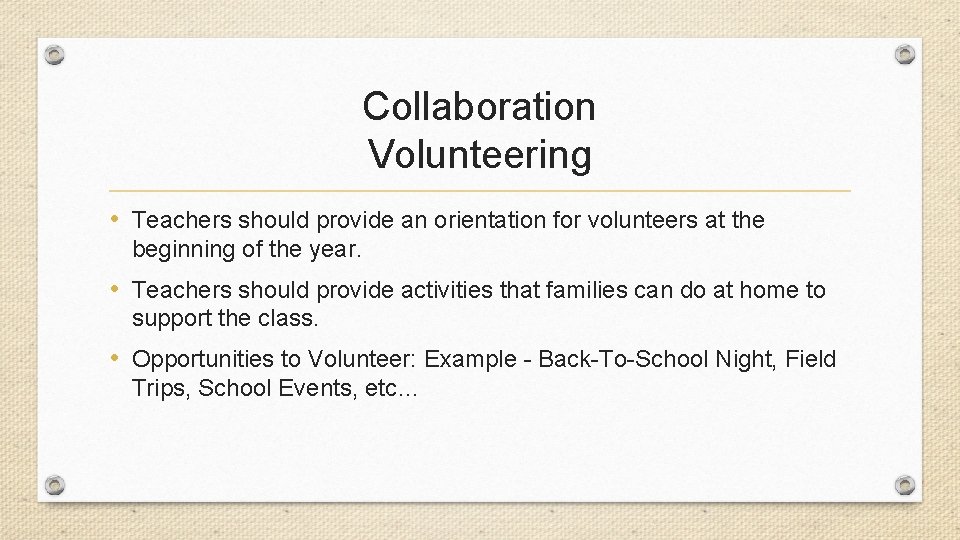 Collaboration
Volunteering

• Teachers should provide an orientation for volunteers at the beginning of the year.
• Teachers should provide activities that families can do at home to support the class.
• Opportunities to Volunteer: Example - Back-To-School Night, Field Trips, School Events, etc…